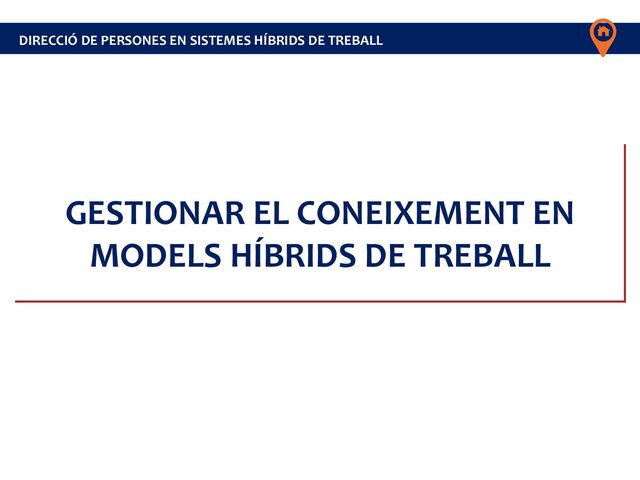 DIRECCIÓ DE PERSONES EN SISTEMES HÍBRIDS DE TREBALL

GESTIONAR EL CONEIXEMENT EN MODELS HÍBRIDS DE TREBALL